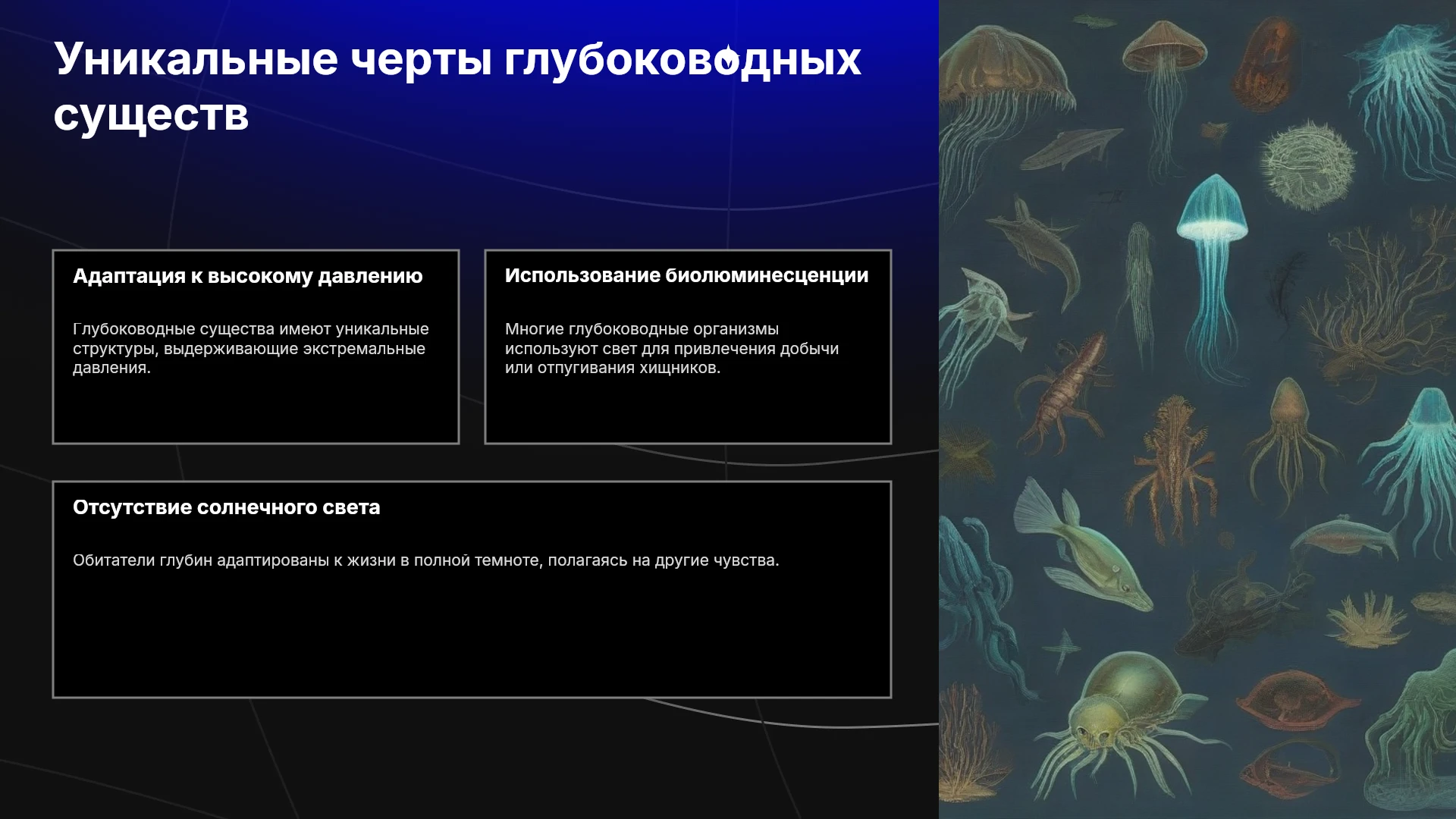 Уникальные черты глубоководных существ

Адаптация к высокому давлению

Глубоководные существа имеют уникальные структуры, выдерживающие экстремальные давления.

Использование биолюминесценции

Многие глубоководные организмы используют свет для привлечения добычи или отпугивания хищников.

Отсутствие солнечного света

Обитатели глубин адаптированы к жизни в полной темноте, полагаясь на другие чувства.